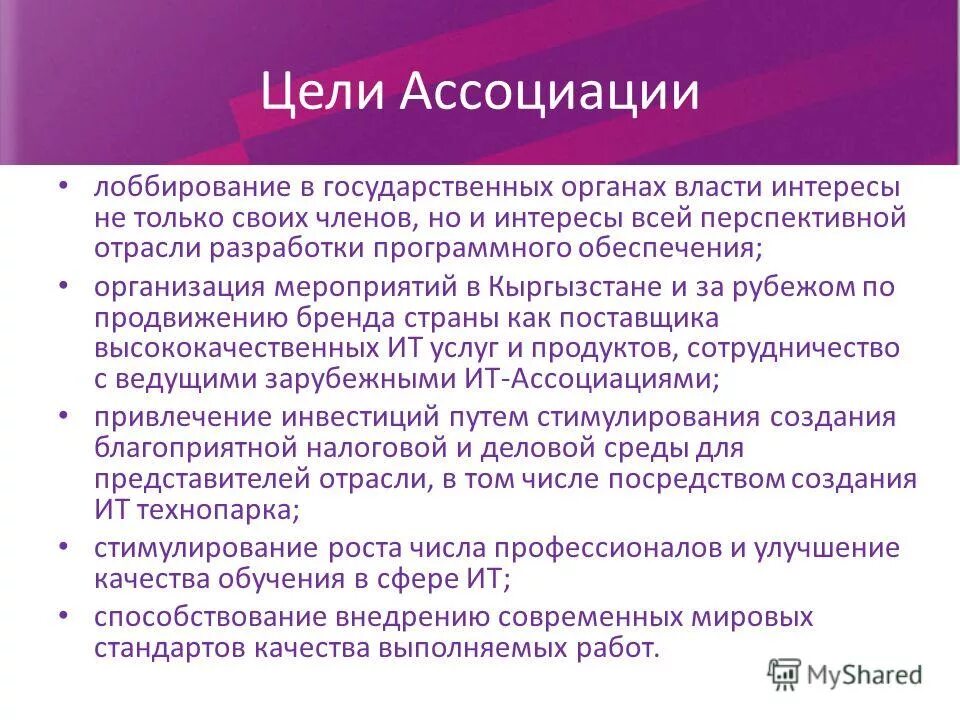 Цели Ассоциации

• лоббирование в государственных органах власти интересы не только своих членов, но и интересы всей перспективной отрасли разработки программного обеспечения;
• организация мероприятий в Кыргызстане и за рубежом по продвижению бренда страны как поставщика высококачественных ИТ услуг и продуктов, сотрудничество с ведущими зарубежными ИТ-Ассоциациями;
• привлечение инвестиций путем стимулирования создания благоприятной налоговой и деловой среды для представителей отрасли, в том числе посредством создания ИТ технопарка;
• стимулирование роста числа профессионалов и улучшение качества обучения в сфере ИТ;
• способствование внедрению современных мировых стандартов качества выполняемых работ.

MyShared